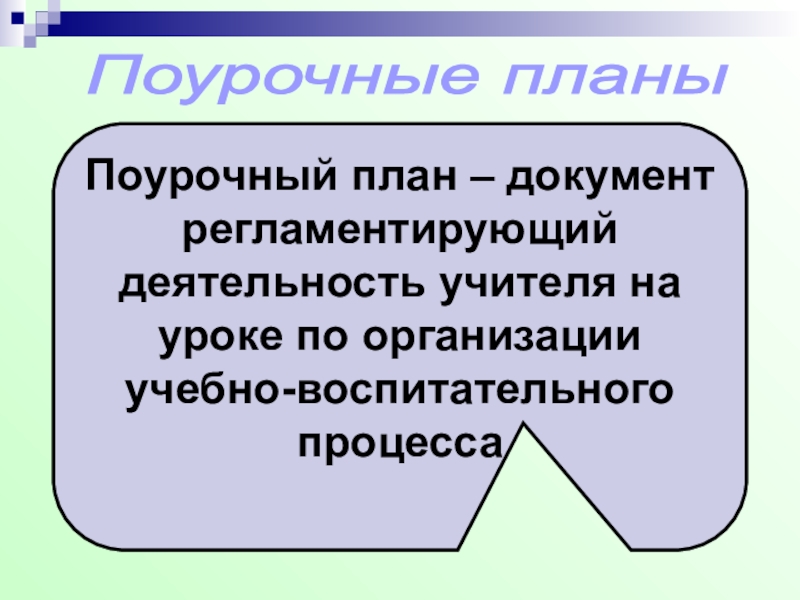 Поурочные планы

Поурочный план – документ регламентирующий деятельность учителя на уроке по организации учебно-воспитательного процесса